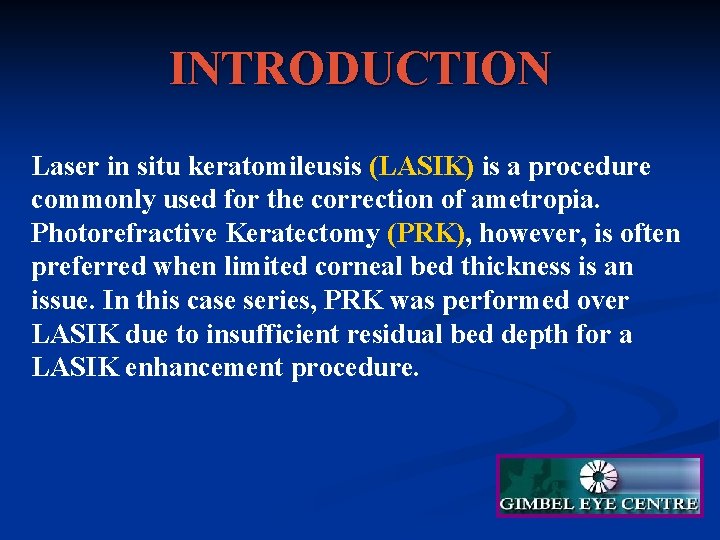 INTRODUCTION

Laser in situ keratomileusis (LASIK) is a procedure commonly used for the correction of ametropia. Photorefractive Keratectomy (PRK), however, is often preferred when limited corneal bed thickness is an issue. In this case series, PRK was performed over LASIK due to insufficient residual bed depth for a LASIK enhancement procedure.

GIMBEL EYE CENTRE